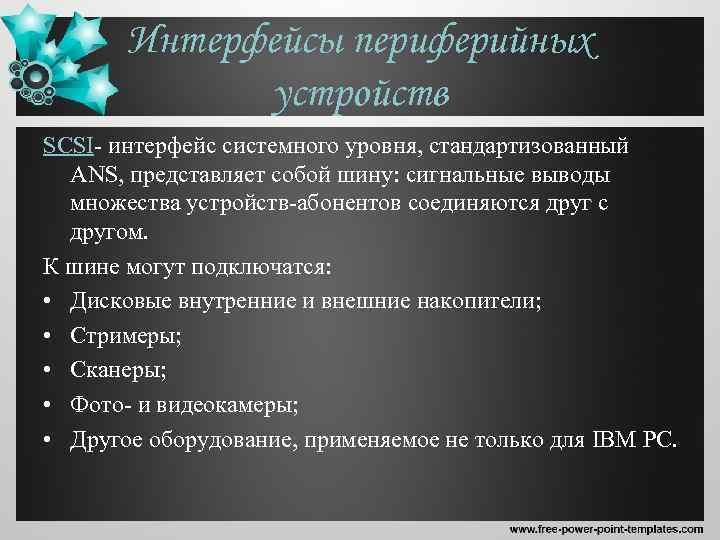 Интерфейсы периферийных устройств

SCSI- интерфейс системного уровня, стандартизованный ANS, представляет собой шину: сигнальные выводы множества устройств-абонентов соединяются друг с другом.

К шине могут подключатся:

• Дисковые внутренние и внешние накопители;
• Стримеры;
• Сканеры;
• Фото- и видеокамеры;
• Другое оборудование, применяемое не только для IBM PC.

www.free-power-point-templates.com